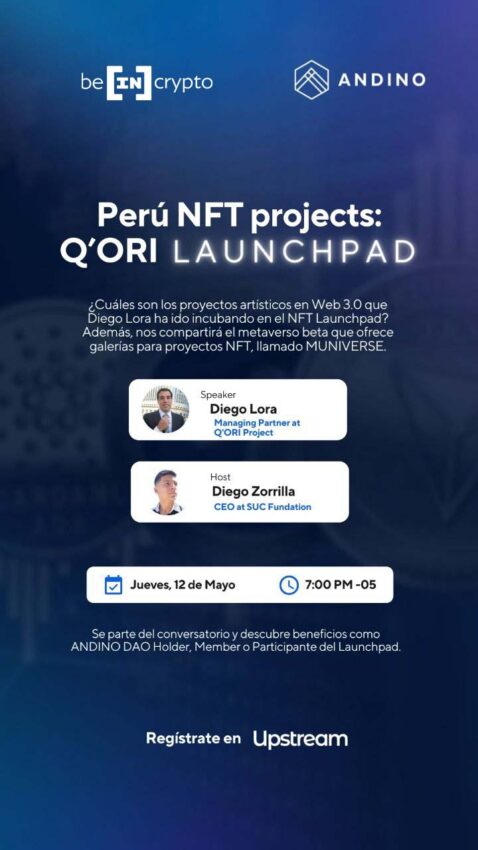 be[IN]crypto

ANDINO

Perú NFT projects: Q'ORI LAUNCHPAD

¿Cuáles son los proyectos artísticos en Web 3.0 que Diego Lora ha ido incubando en el NFT Launchpad? Además, nos compartirá el metaverso beta que ofrece galerías para proyectos NFT, llamado MUNIVERSE.

Speaker
Diego Lora
Managing Partner at Q'ORI Project

Host
Diego Zorrilla
CEO at SUC Fundation

Jueves, 12 de Mayo

7:00 PM -05

Se parte del conversatorio y descubre beneficios como ANDINO DAO Holder, Member o Participante del Launchpad.

Regístrate en Upstream